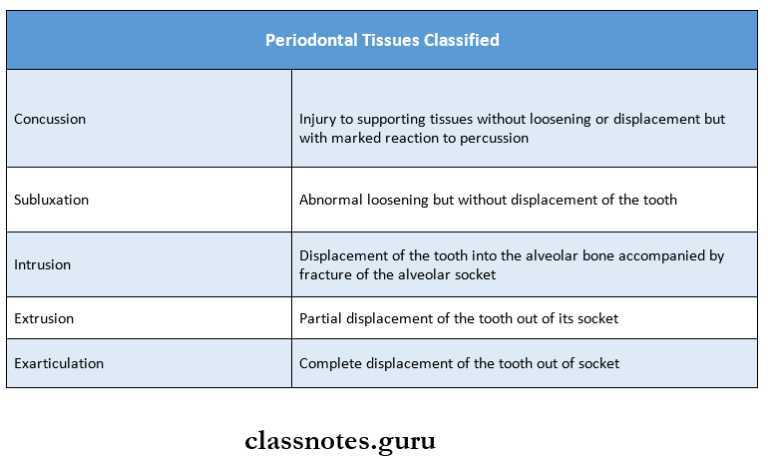 | Periodontal Tissues Classified | |
|---|---|
| Concussion | Injury to supporting tissues without loosening or displacement but with marked reaction to percussion |
| Subluxation | Abnormal loosening but without displacement of the tooth |
| Intrusion | Displacement of the tooth into the alveolar bone accompanied by fracture of the alveolar socket |
| Extrusion | Partial displacement of the tooth out of its socket |
| Exarticulation | Complete displacement of the tooth out of socket |

classnotes.guru